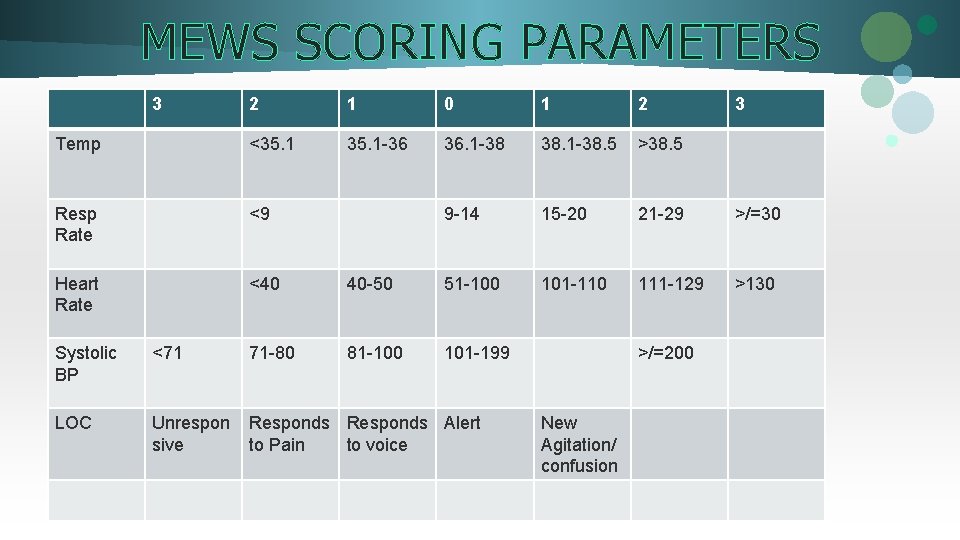 MEWS SCORING PARAMETERS

| | 3 | 2 | 1 | 0 | 1 | 2 | 3 |
|---|---|---|---|---|---|---|---|
| Temp | | <35.1 | 35.1-36 | 36.1-38 | 38.1-38.5 | >38.5 | |
| Resp Rate | | <9 | | 9-14 | 15-20 | 21-29 | >/=30 |
| Heart Rate | | <40 | 40-50 | 51-100 | 101-110 | 111-129 | >130 |
| Systolic BP | <71 | 71-80 | 81-100 | 101-199 | | >/=200 | |
| LOC | Unresponsive | Responds to Pain | Responds to voice | Alert | New Agitation/ confusion | | |
| | | | | | | | |